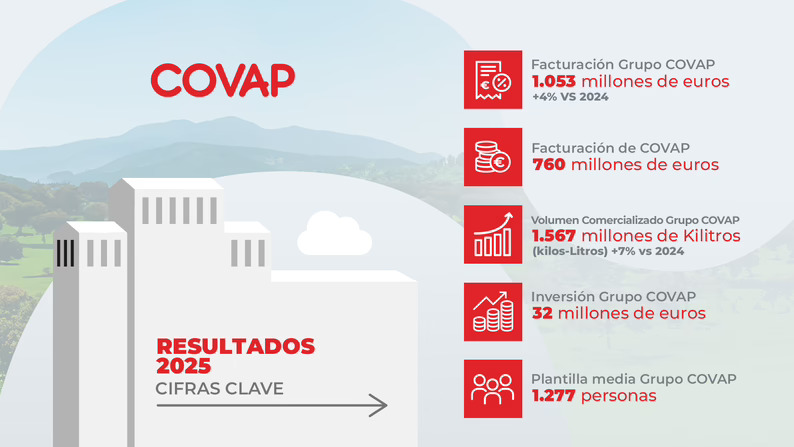 COVAP

RESULTADOS 2025

CIFRAS CLAVE

Facturación Grupo COVAP
1.053 millones de euros
+4% VS 2024

Facturación de COVAP
760 millones de euros

Volumen Comercializado Grupo COVAP
1.567 millones de Kilitros
(kilos-Litros) +7% vs 2024

Inversión Grupo COVAP
32 millones de euros

Plantilla media Grupo COVAP
1.277 personas